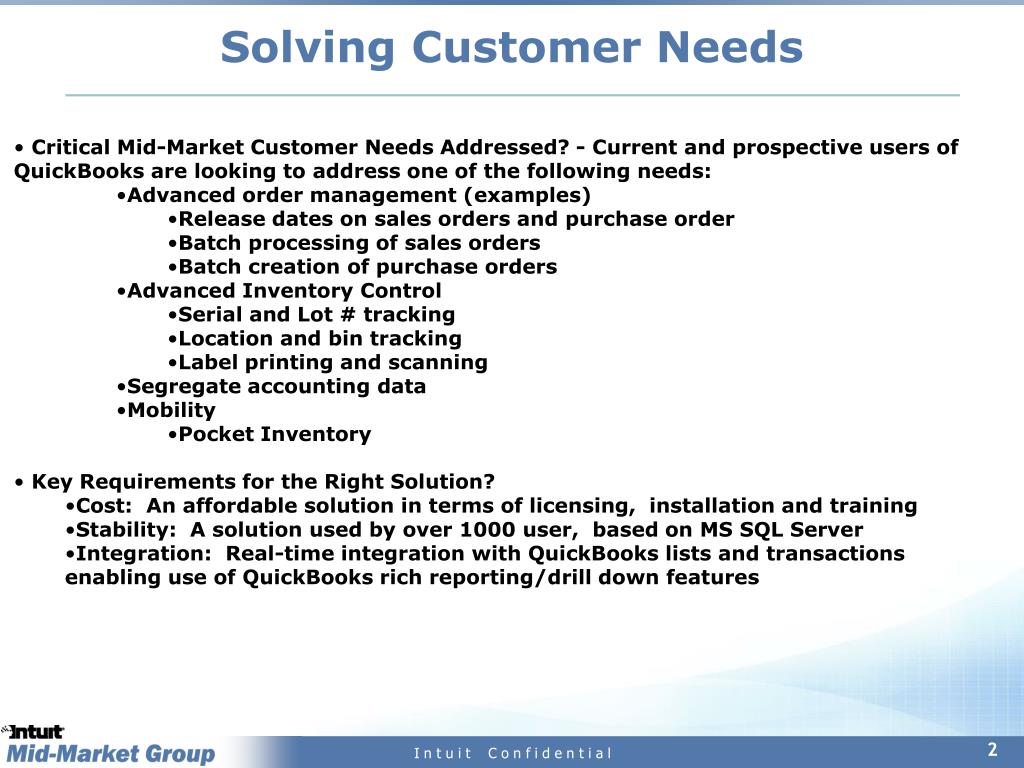 Solving Customer Needs

• Critical Mid-Market Customer Needs Addressed? - Current and prospective users of QuickBooks are looking to address one of the following needs:

•Advanced order management (examples)
•Release dates on sales orders and purchase order
•Batch processing of sales orders
•Batch creation of purchase orders
•Advanced Inventory Control
•Serial and Lot # tracking
•Location and bin tracking
•Label printing and scanning
•Segregate accounting data
•Mobility
•Pocket Inventory

• Key Requirements for the Right Solution?
•Cost: An affordable solution in terms of licensing, installation and training
•Stability: A solution used by over 1000 user, based on MS SQL Server
•Integration: Real-time integration with QuickBooks lists and transactions enabling use of QuickBooks rich reporting/drill down features

Intuit
Mid-Market Group

Intuit Confidential

2